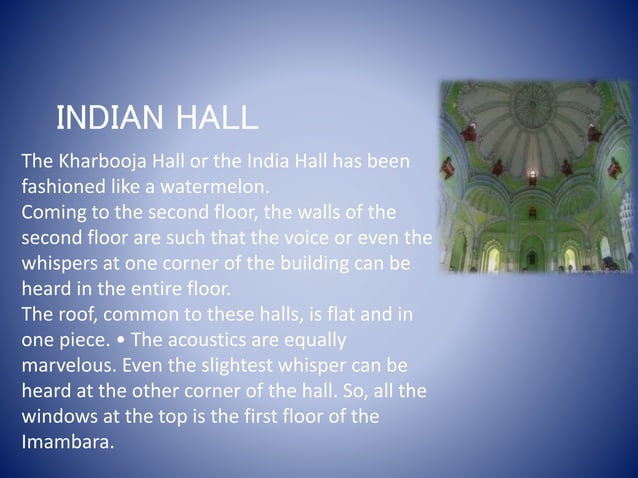 INDIAN HALL

The Kharbooja Hall or the India Hall has been fashioned like a watermelon.
Coming to the second floor, the walls of the second floor are such that the voice or even the whispers at one corner of the building can be heard in the entire floor.
The roof, common to these halls, is flat and in one piece. • The acoustics are equally marvelous. Even the slightest whisper can be heard at the other corner of the hall. So, all the windows at the top is the first floor of the Imambara.